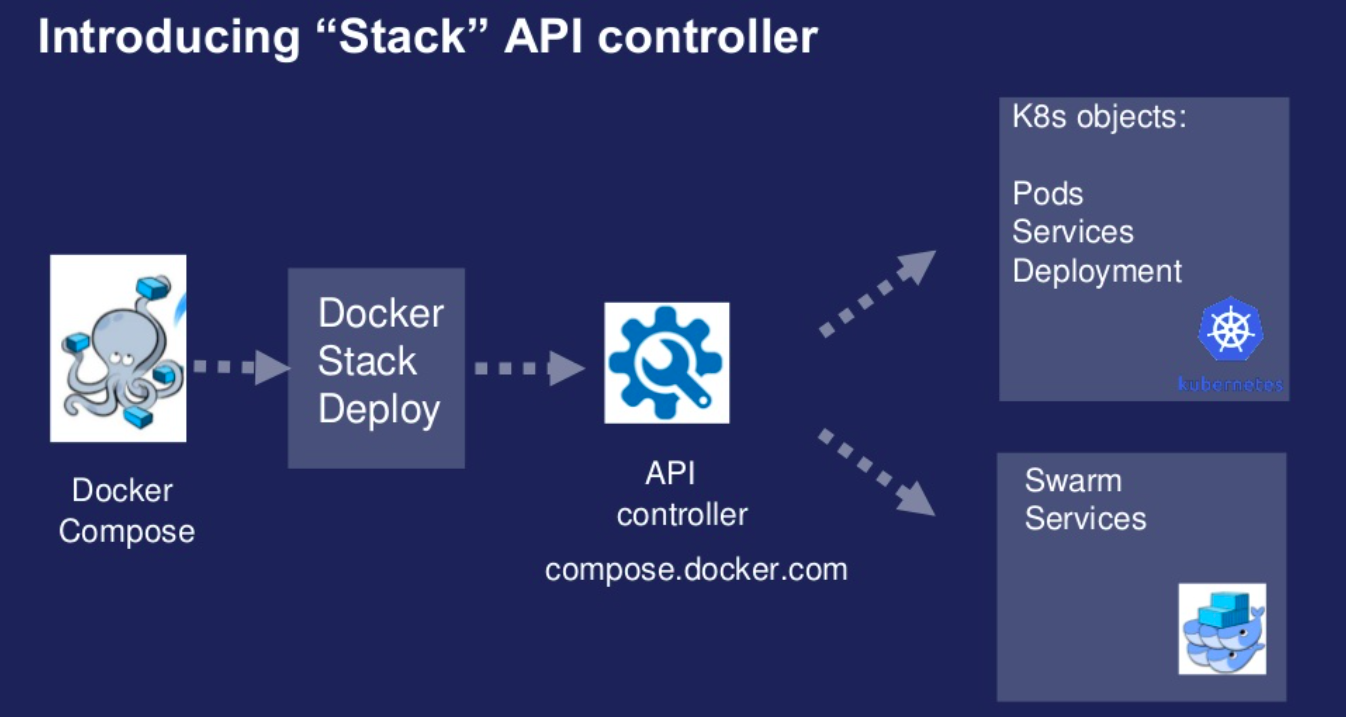 Introducing “Stack” API controller

Docker Compose

Docker Stack Deploy

API controller

compose.docker.com

K8s objects:

Pods
Services
Deployment

kubernetes

Swarm Services